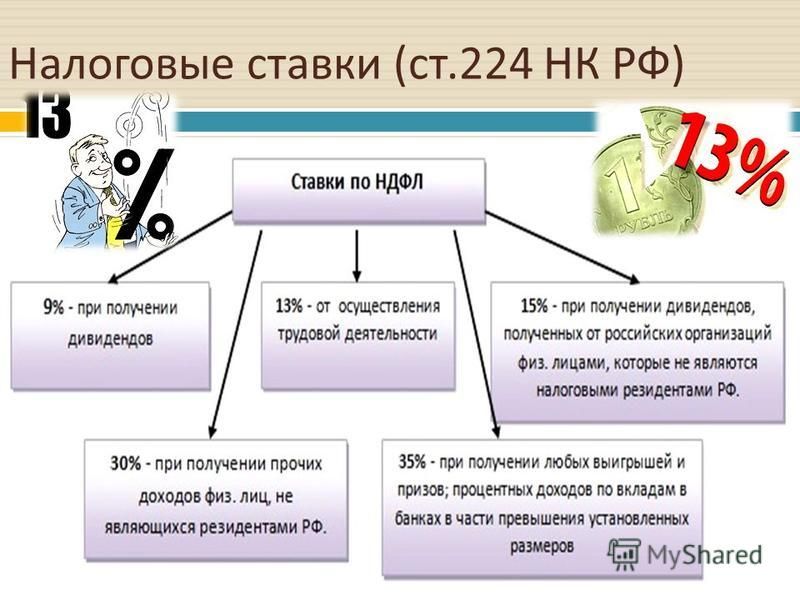 Налоговые ставки (ст.224 НК РФ)

13 %

13%

1 РУБЛЬ

Ставки по НДФЛ

9% - при получении дивидендов

13% - от осуществления трудовой деятельности

15% - при получении дивидендов, полученных от российских организаций физ. лицами, которые не являются налоговыми резидентами РФ.

30% - при получении прочих доходов физ. лиц, не являющихся резидентами РФ.

35% - при получении любых выигрышей и призов; процентных доходов по вкладам в банках в части превышения установленных размеров

MyShared